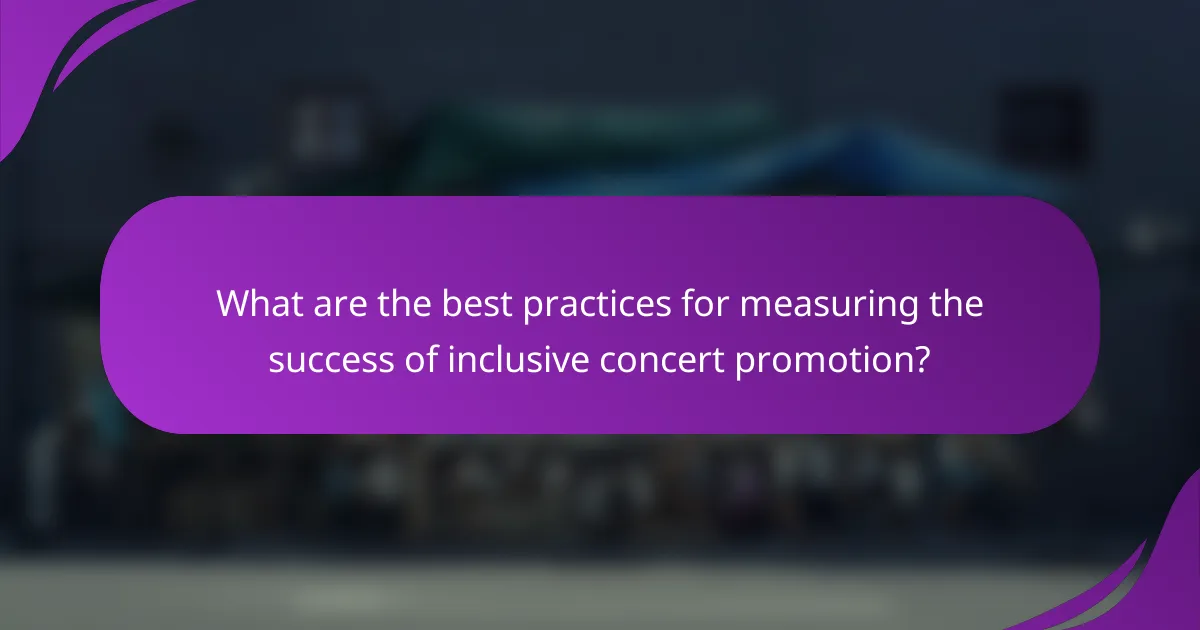 What are the best practices for measuring the success of inclusive concert promotion?